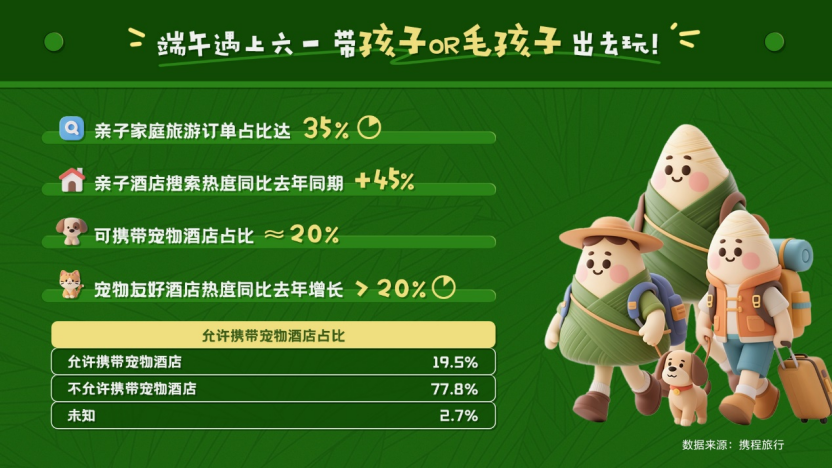 端午遇上六一 带孩子OR毛孩子出去玩!

亲子家庭旅游订单占比达 35%

亲子酒店搜索热度同比去年同期 +45%

可携带宠物酒店占比 ≈20%

宠物友好酒店热度同比去年增长 >20%

| 允许携带宠物酒店占比 | |
|---|---|
| 允许携带宠物酒店 | 19.5% |
| 不允许携带宠物酒店 | 77.8% |
| 未知 | 2.7% |

数据来源：携程旅行